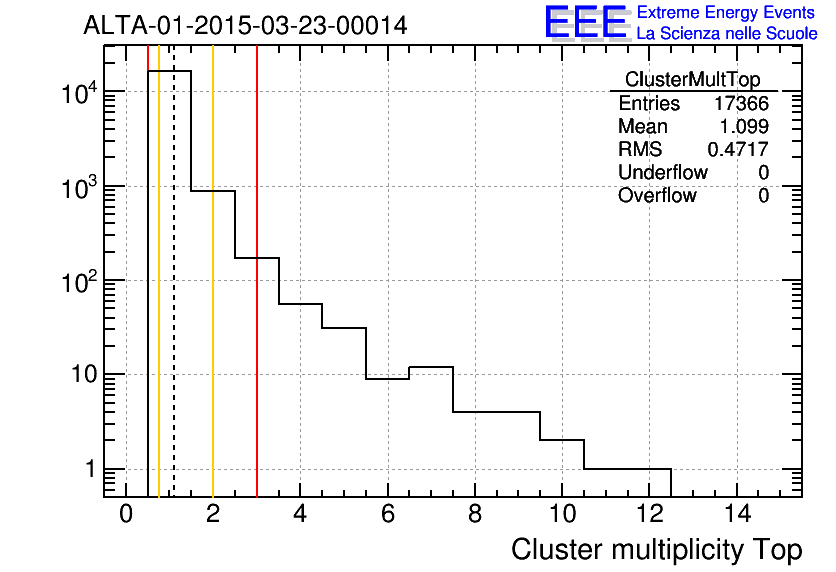 ALTA-01-2015-03-23-00014

EEE Extreme Energy Events
La Scienza nelle Scuole

| ClusterMultTop | |
|---|---|
| Entries | 17366 |
| Mean | 1.099 |
| RMS | 0.4717 |
| Underflow | 0 |
| Overflow | 0 |

$10^4$
$10^3$
$10^2$
10
1

0 2 4 6 8 10 12 14

Cluster multiplicity Top